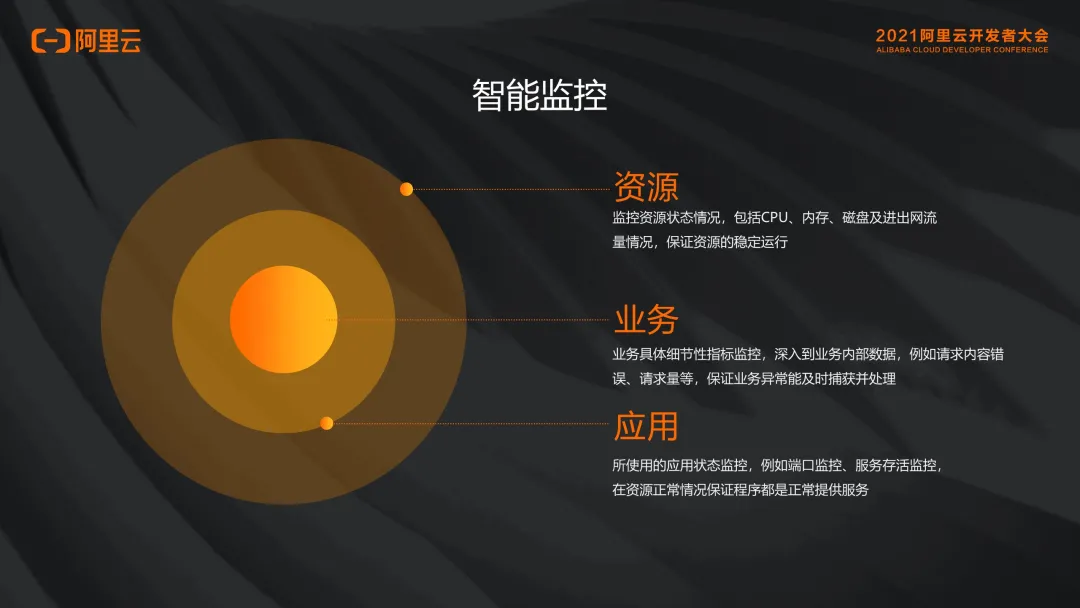 阿里云

2021阿里云开发者大会
ALIBABA CLOUD DEVELOPER CONFERENCE

智能监控

资源
监控资源状态情况，包括CPU、内存、磁盘及进出网流量情况，保证资源的稳定运行

业务
业务具体细节性指标监控，深入到业务内部数据，例如请求内容错误、请求量等，保证业务异常能及时捕获并处理

应用
所使用的应用状态监控，例如端口监控、服务存活监控，在资源正常情况保证程序都是正常提供服务